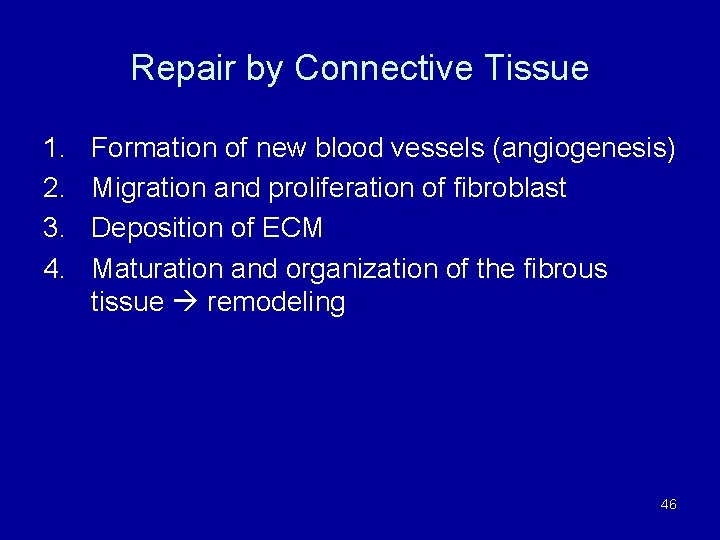 Repair by Connective Tissue

1. Formation of new blood vessels (angiogenesis)
2. Migration and proliferation of fibroblast
3. Deposition of ECM
4. Maturation and organization of the fibrous tissue → remodeling

46